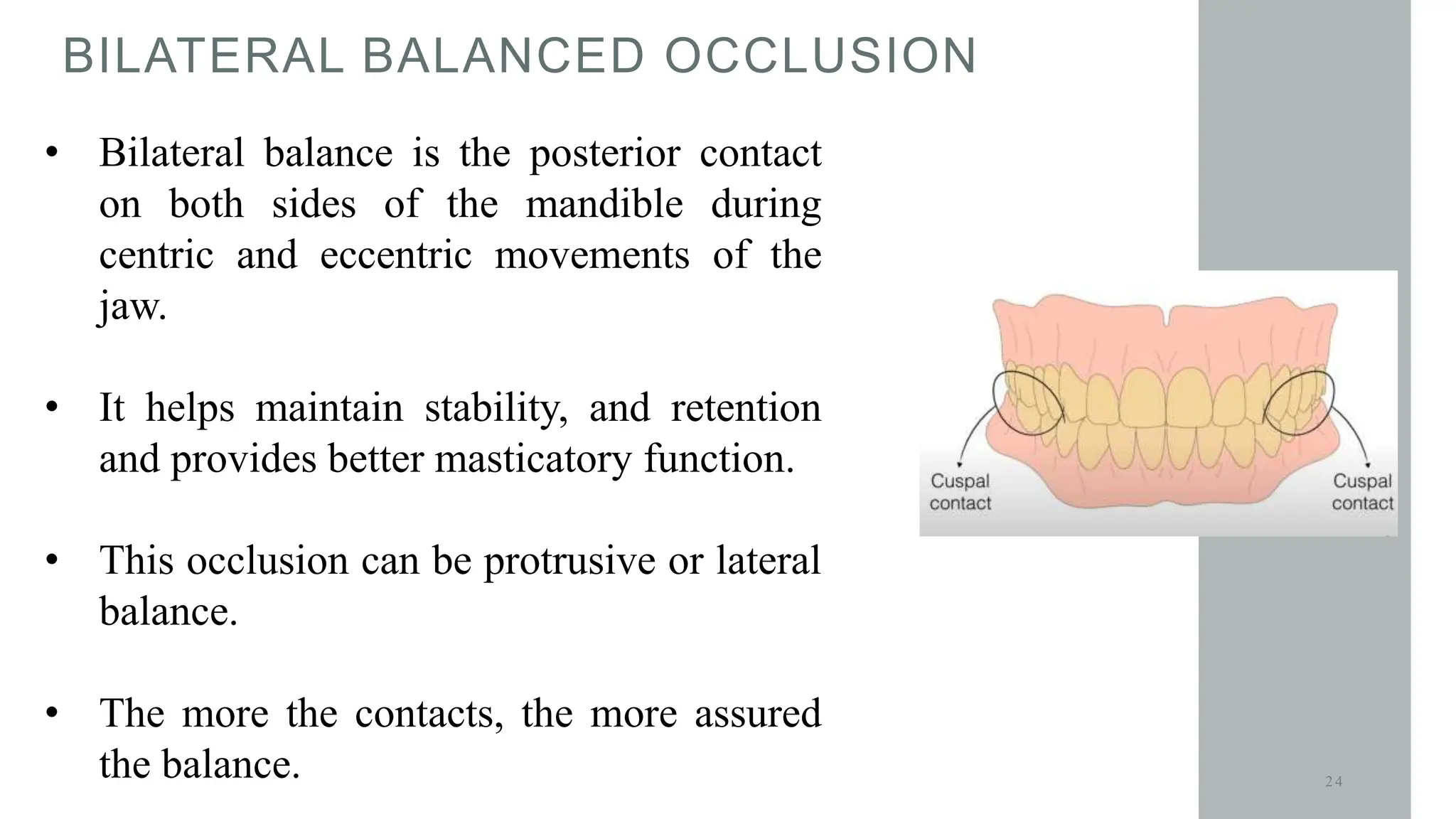 BILATERAL BALANCED OCCLUSION

• Bilateral balance is the posterior contact on both sides of the mandible during centric and eccentric movements of the jaw.

• It helps maintain stability, and retention and provides better masticatory function.

• This occlusion can be protrusive or lateral balance.

• The more the contacts, the more assured the balance.

Cuspal contact

Cuspal contact

24